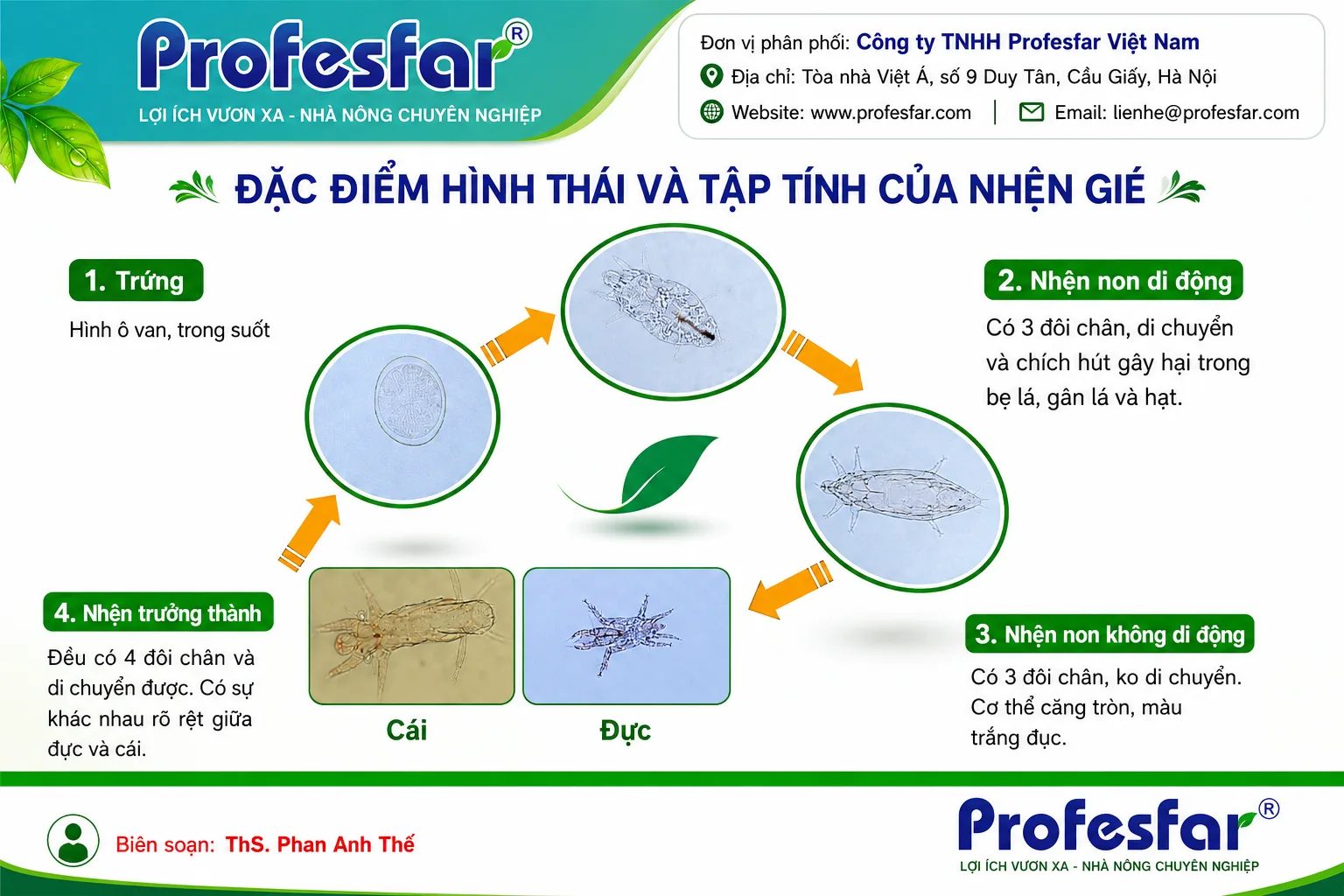 Profesfar®
LỢI ÍCH VƯƠN XA - NHÀ NÔNG CHUYÊN NGHIỆP

Đơn vị phân phối: Công ty TNHH Profesfar Việt Nam
Địa chỉ: Tòa nhà Việt Á, số 9 Duy Tân, Cầu Giấy, Hà Nội
Website: www.profesfar.com | Email: lienhe@profesfar.com

ĐẶC ĐIỂM HÌNH THÁI VÀ TẬP TÍNH CỦA NHỆN GIÉ

1. Trứng
Hình ô van, trong suốt

2. Nhện non di động
Có 3 đôi chân, di chuyển và chích hút gây hại trong bẹ lá, gân lá và hạt.

3. Nhện non không di động
Có 3 đôi chân, ko di chuyển. Cơ thể căng tròn, màu trắng đục.

4. Nhện trưởng thành
Đều có 4 đôi chân và di chuyển được. Có sự khác nhau rõ rệt giữa đực và cái.

Cái
Đực

Biên soạn: ThS. Phan Anh Thế

Profesfar®
LỢI ÍCH VƯƠN XA - NHÀ NÔNG CHUYÊN NGHIỆP